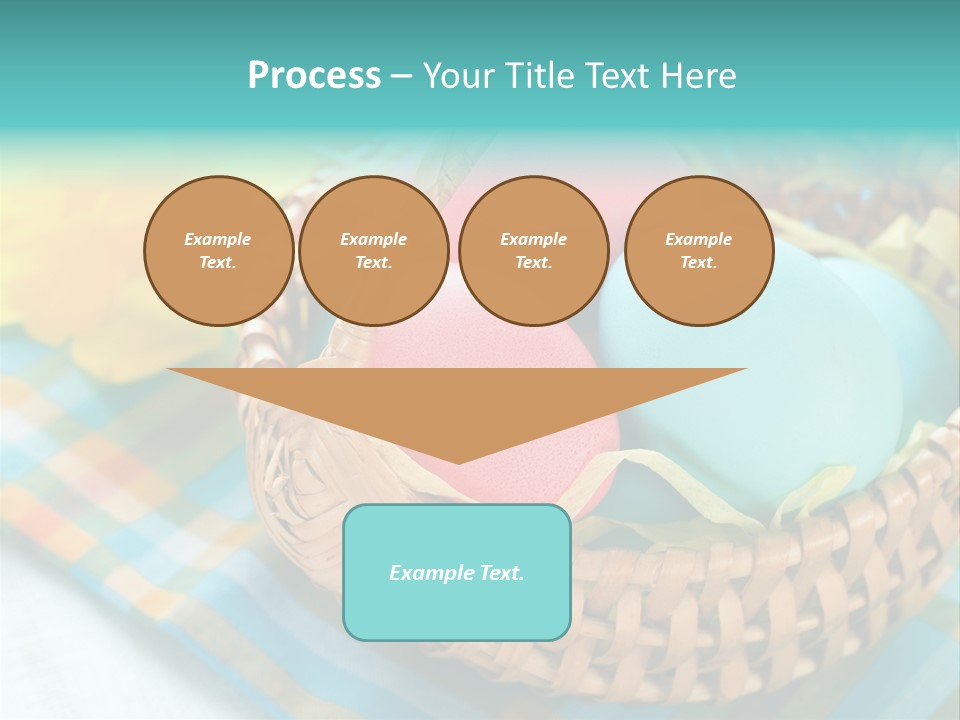 Process – Your Title Text Here

Example Text.

Example Text.

Example Text.

Example Text.

Example Text.